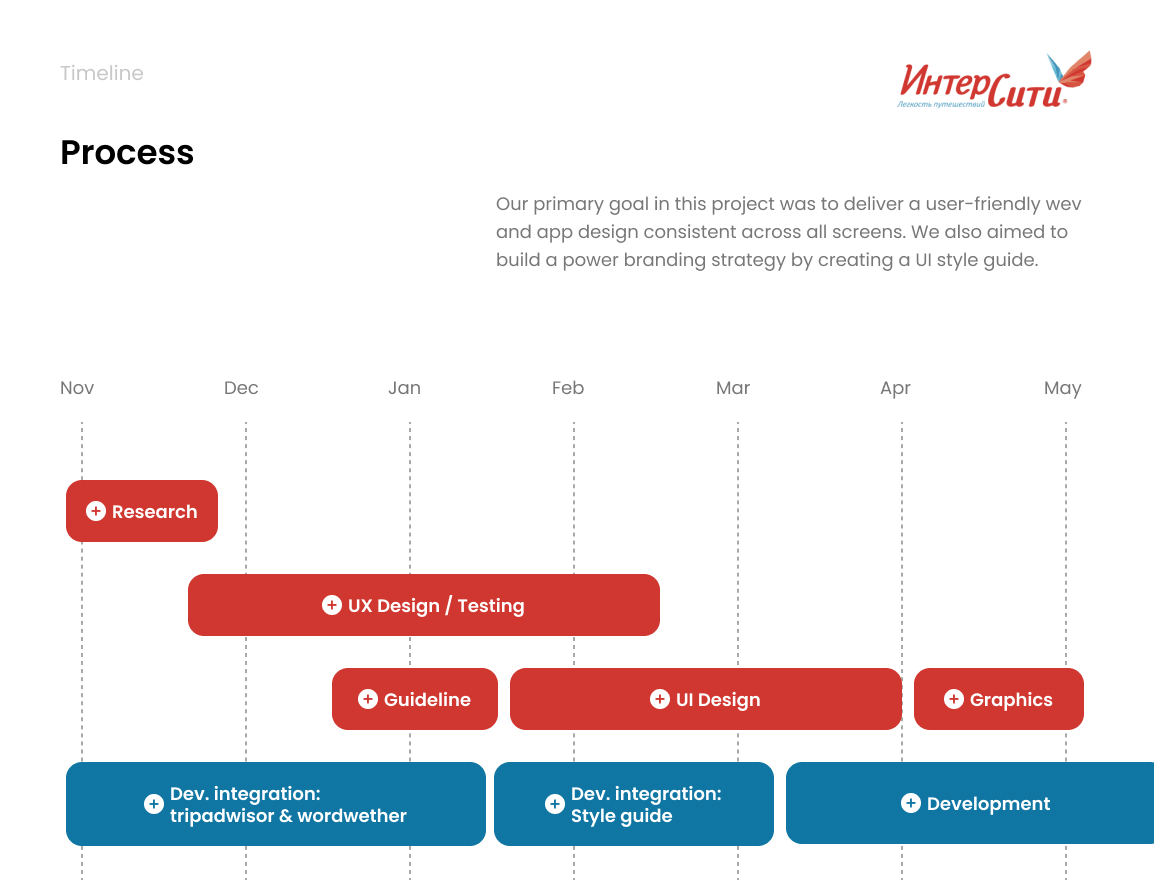 Timeline

ИнтерСити
Легкость путешествий

Process

Our primary goal in this project was to deliver a user-friendly wev and app design consistent across all screens. We also aimed to build a power branding strategy by creating a UI style guide.

Nov Dec Jan Feb Mar Apr May

Research

UX Design / Testing

Guideline

UI Design

Graphics

Dev. integration: tripadwisor & wordwether

Dev. integration: Style guide

Development